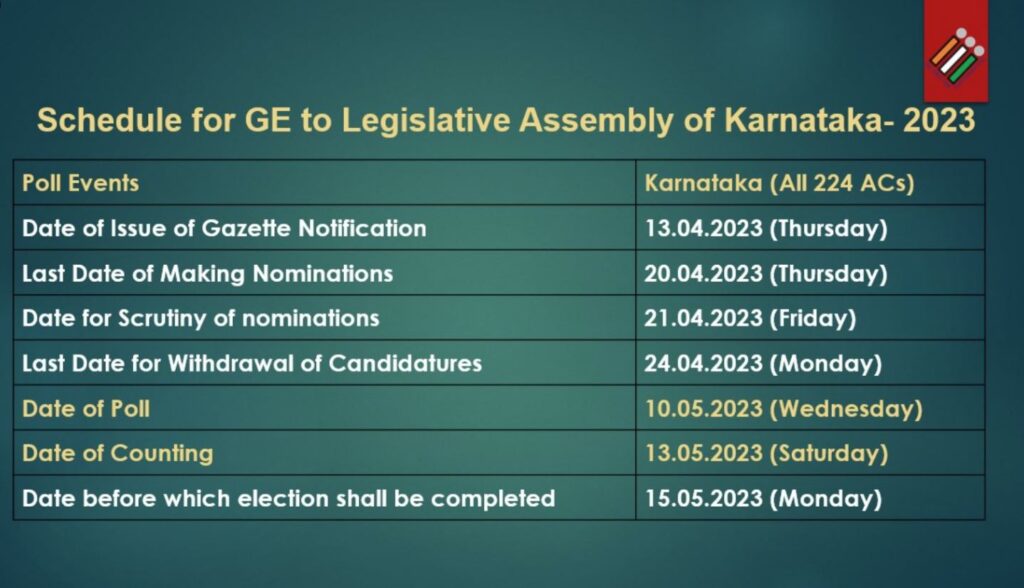 Schedule for GE to Legislative Assembly of Karnataka- 2023

| Poll Events | Karnataka (All 224 ACs) |
|---|---|
| Date of Issue of Gazette Notification | 13.04.2023 (Thursday) |
| Last Date of Making Nominations | 20.04.2023 (Thursday) |
| Date for Scrutiny of nominations | 21.04.2023 (Friday) |
| Last Date for Withdrawal of Candidatures | 24.04.2023 (Monday) |
| Date of Poll | 10.05.2023 (Wednesday) |
| Date of Counting | 13.05.2023 (Saturday) |
| Date before which election shall be completed | 15.05.2023 (Monday) |